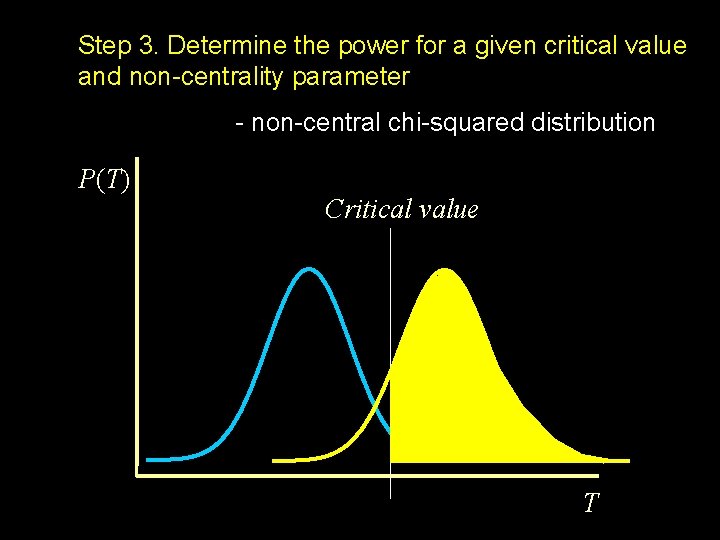 Step 3. Determine the power for a given critical value and non-centrality parameter

- non-central chi-squared distribution

$P(T)$

Critical value

$T$